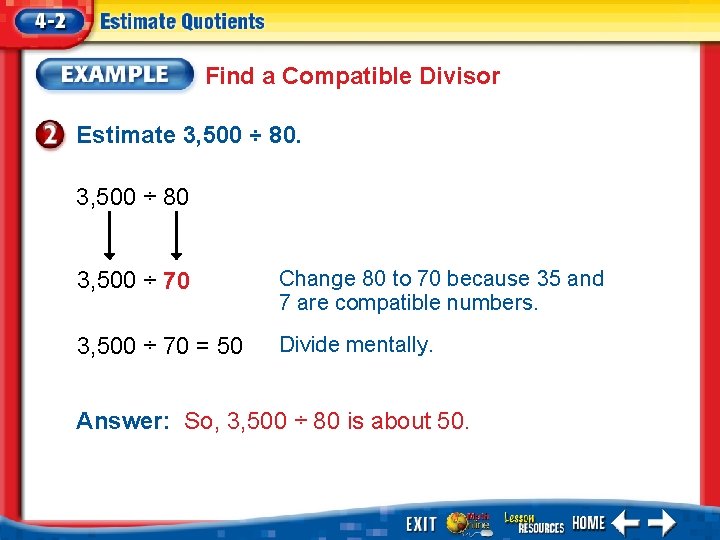 4-2 Estimate Quotients

EXAMPLE Find a Compatible Divisor

2 Estimate 3,500 ÷ 80.

3,500 ÷ 80

3,500 ÷ 70 Change 80 to 70 because 35 and 7 are compatible numbers.

3,500 ÷ 70 = 50 Divide mentally.

Answer: So, 3,500 ÷ 80 is about 50.

EXIT Math Online Lesson RESOURCES HOME